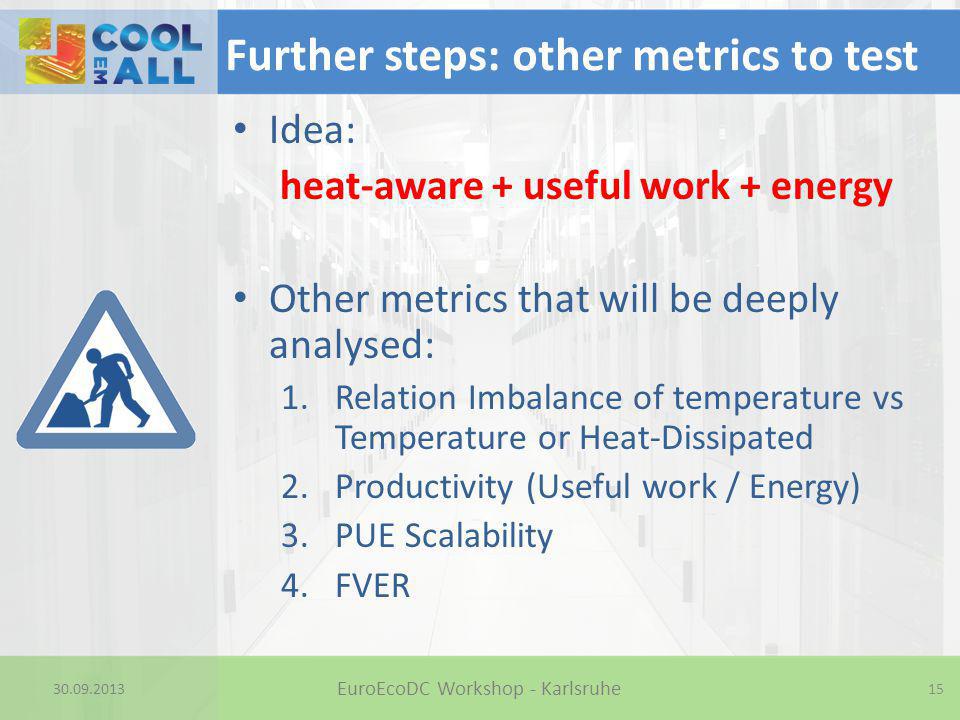 COOL EM ALL

Further steps: other metrics to test

• Idea:

heat-aware + useful work + energy

• Other metrics that will be deeply analysed:

1. Relation Imbalance of temperature vs Temperature or Heat-Dissipated
2. Productivity (Useful work / Energy)
3. PUE Scalability
4. FVER

30.09.2013 EuroEcoDC Workshop - Karlsruhe 15